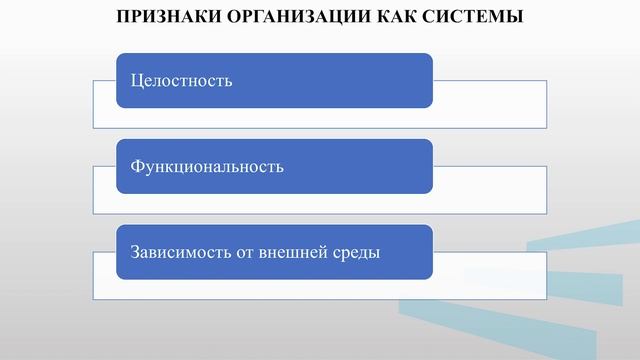 ПРИЗНАКИ ОРГАНИЗАЦИИ КАК СИСТЕМЫ

Целостность

Функциональность

Зависимость от внешней среды